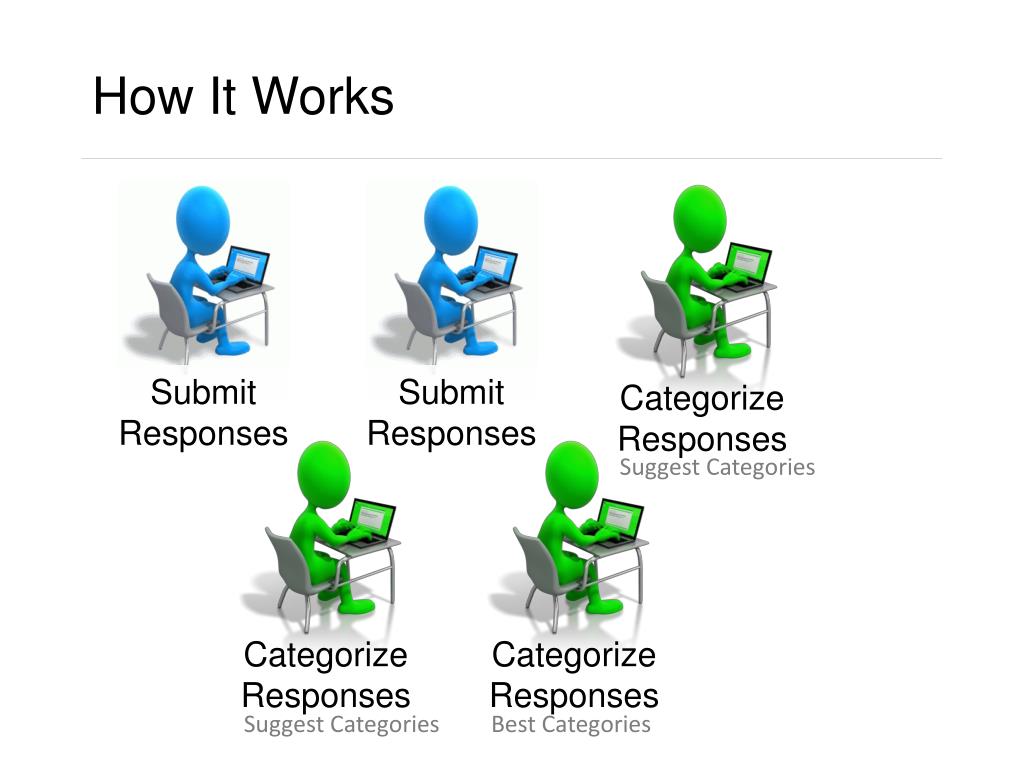 How It Works

Submit Responses

Submit Responses

Categorize Responses
Suggest Categories

Categorize Responses
Suggest Categories

Categorize Responses
Best Categories